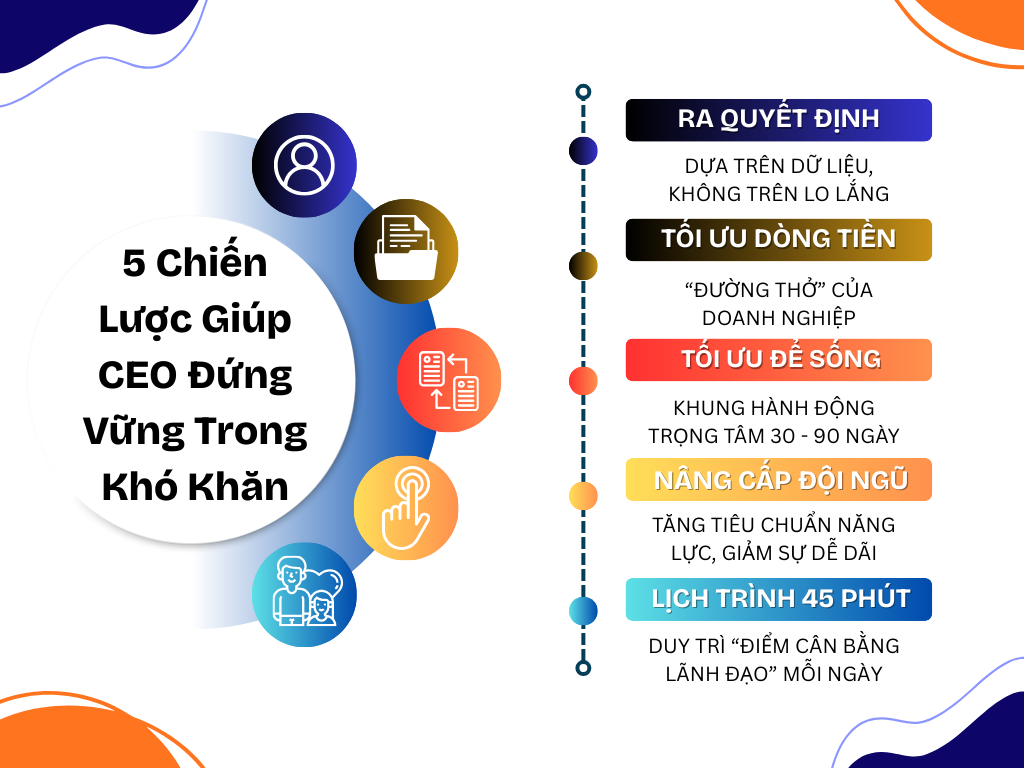 5 Chiến Lược Giúp CEO Đứng Vững Trong Khó Khăn

RA QUYẾT ĐỊNH

DỰA TRÊN DỮ LIỆU, KHÔNG TRÊN LO LẮNG

TỐI ƯU DÒNG TIỀN

“ĐƯỜNG THỞ” CỦA DOANH NGHIỆP

TỐI ƯU ĐỂ SỐNG

KHUNG HÀNH ĐỘNG TRỌNG TÂM 30 - 90 NGÀY

NÂNG CẤP ĐỘI NGŨ

TĂNG TIÊU CHUẨN NĂNG LỰC, GIẢM SỰ DỄ DÃI

LỊCH TRÌNH 45 PHÚT

DUY TRÌ “ĐIỂM CÂN BẰNG LÃNH ĐẠO” MỖI NGÀY